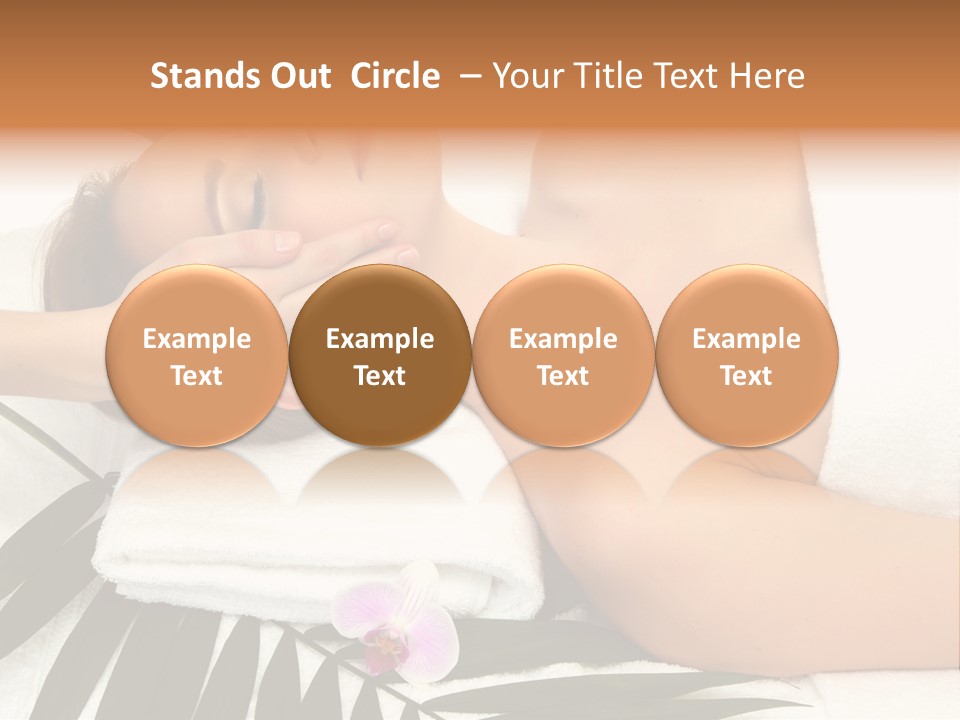 Stands Out Circle – Your Title Text Here

Example Text

Example Text

Example Text

Example Text